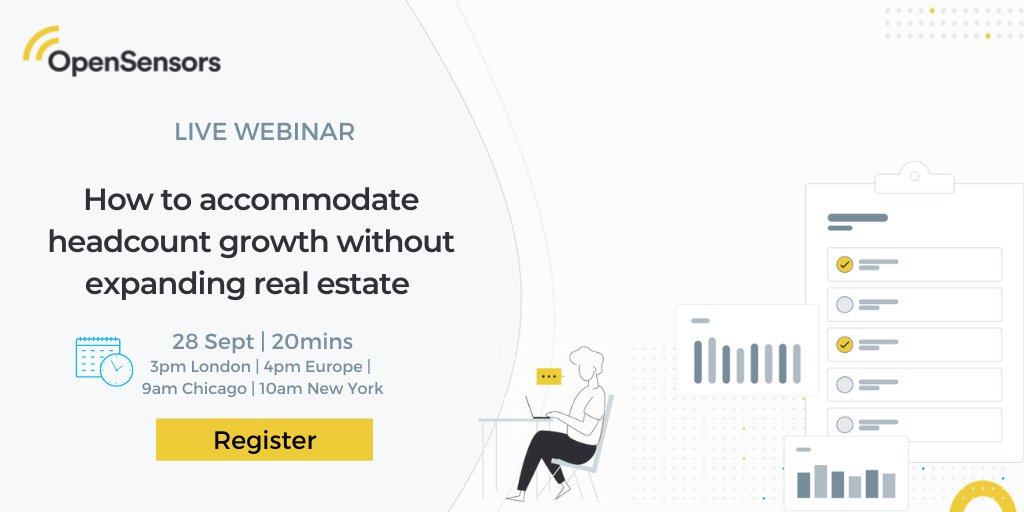 OpenSensors

LIVE WEBINAR

How to accommodate headcount growth without expanding real estate

28 Sept | 20mins
3pm London | 4pm Europe | 9am Chicago | 10am New York

Register